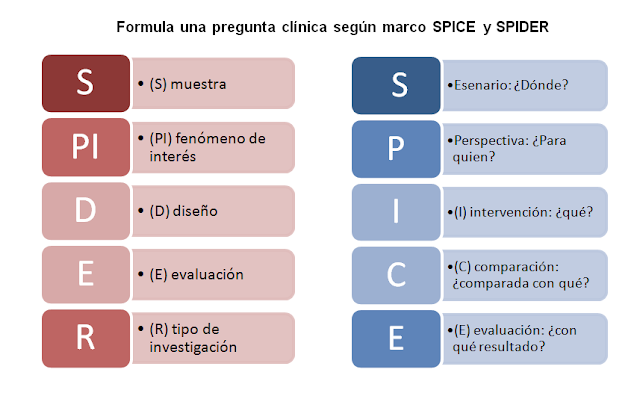 Formula una pregunta clínica según marco SPICE y SPIDER

S
• (S) muestra

PI
• (PI) fenómeno de interés

D
• (D) diseño

E
• (E) evaluación

R
• (R) tipo de investigación

S
•Esenario: ¿Dónde?

P
•Perspectiva: ¿Para quien?

I
•(I) intervención: ¿qué?

C
•(C) comparación: ¿comparada con qué?

E
•(E) evaluación: ¿con qué resultado?